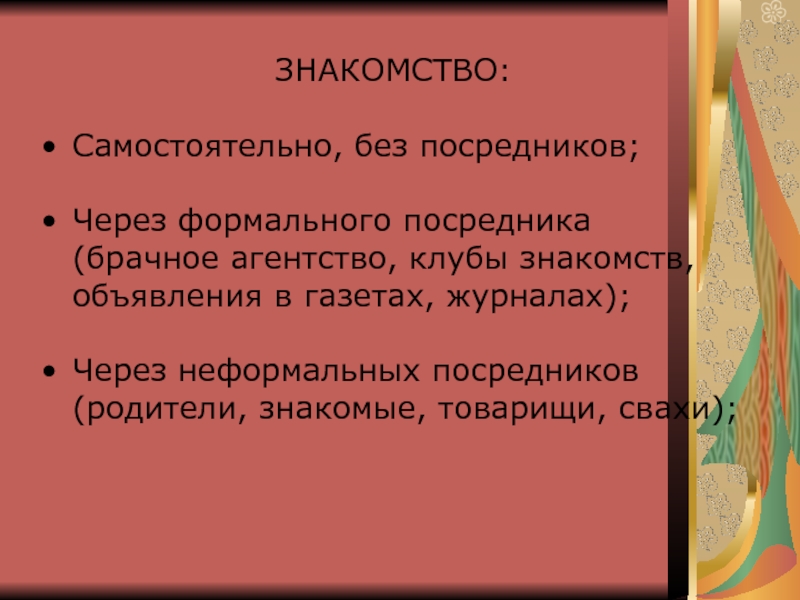 ЗНАКОМСТВО:

• Самостоятельно, без посредников;

• Через формального посредника (брачное агентство, клубы знакомств, объявления в газетах, журналах);

• Через неформальных посредников (родители, знакомые, товарищи, свахи);